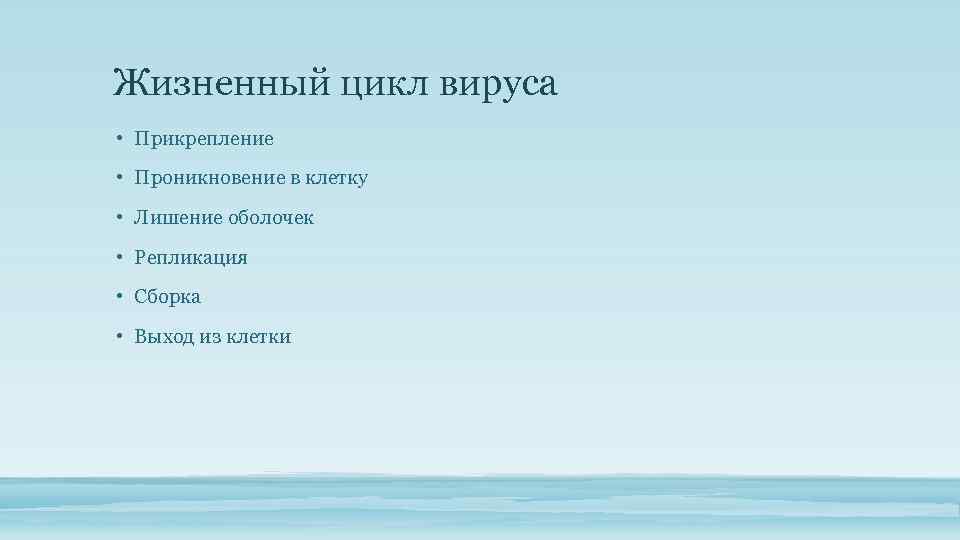 Жизненный цикл вируса

• Прикрепление
• Проникновение в клетку
• Лишение оболочек
• Репликация
• Сборка
• Выход из клетки